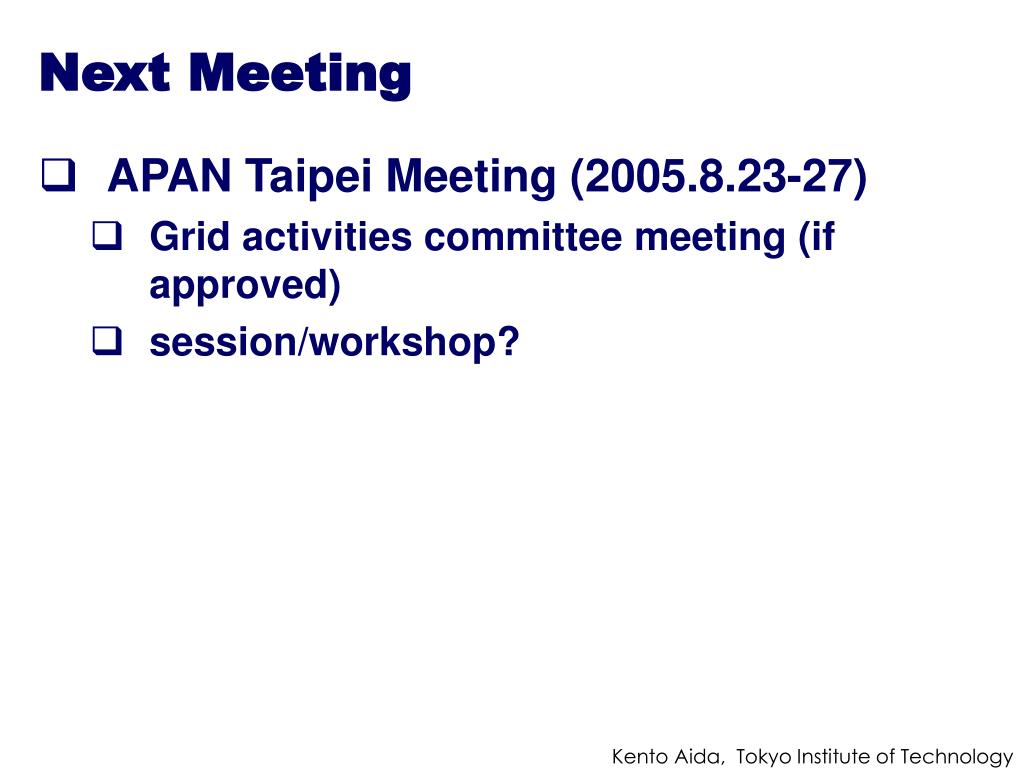 Next Meeting

❑ APAN Taipei Meeting (2005.8.23-27)

❑ Grid activities committee meeting (if approved)

❑ session/workshop?

Kento Aida, Tokyo Institute of Technology